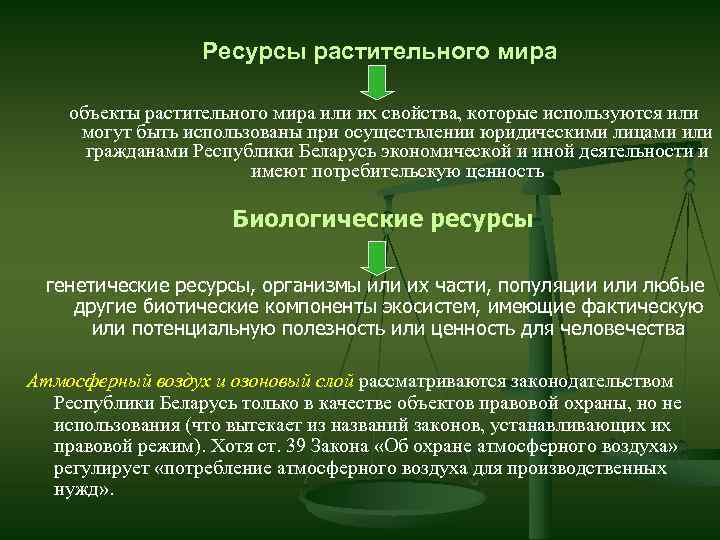 Ресурсы растительного мира

объекты растительного мира или их свойства, которые используются или могут быть использованы при осуществлении юридическими лицами или гражданами Республики Беларусь экономической и иной деятельности и имеют потребительскую ценность

Биологические ресурсы

генетические ресурсы, организмы или их части, популяции или любые другие биотические компоненты экосистем, имеющие фактическую или потенциальную полезность или ценность для человечества

Атмосферный воздух и озоновый слой рассматриваются законодательством Республики Беларусь только в качестве объектов правовой охраны, но не использования (что вытекает из названий законов, устанавливающих их правовой режим). Хотя ст. 39 Закона «Об охране атмосферного воздуха» регулирует «потребление атмосферного воздуха для производственных нужд».